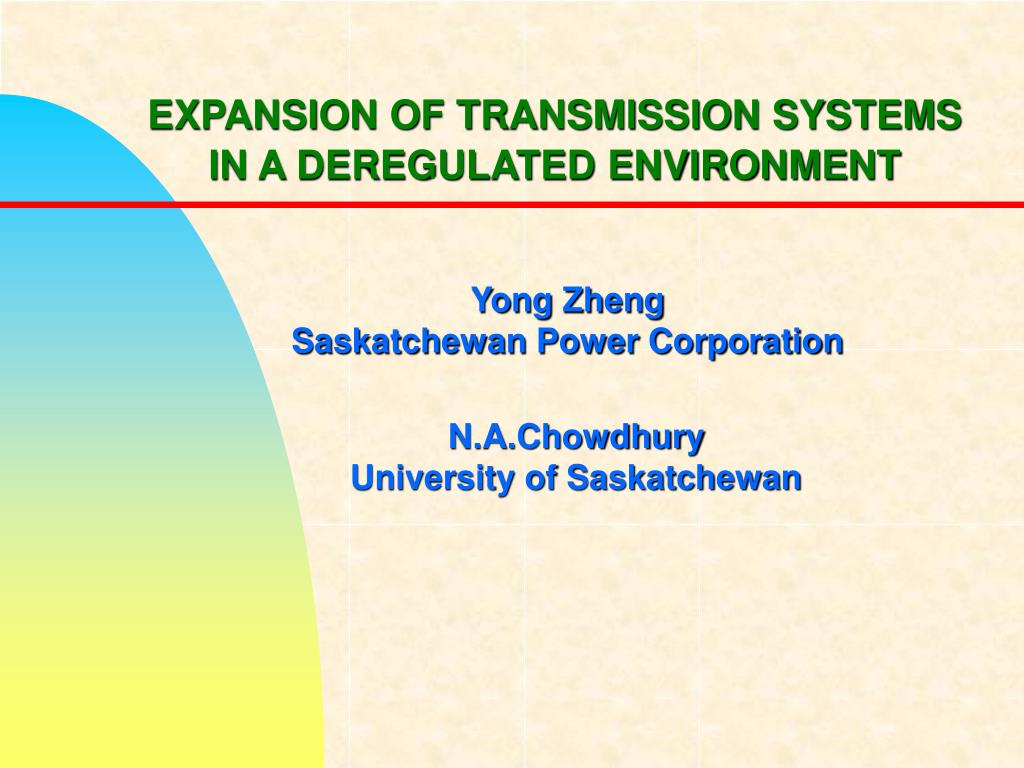 EXPANSION OF TRANSMISSION SYSTEMS IN A DEREGULATED ENVIRONMENT

Yong Zheng
Saskatchewan Power Corporation

N.A.Chowdhury
University of Saskatchewan